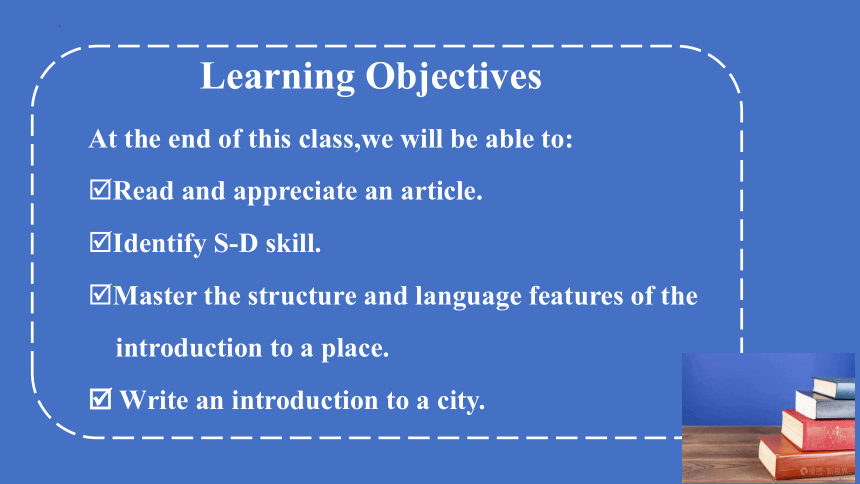 Learning Objectives

At the end of this class,we will be able to:

☑Read and appreciate an article.

☑Identify S-D skill.

☑Master the structure and language features of the introduction to a place.

☑ Write an introduction to a city.